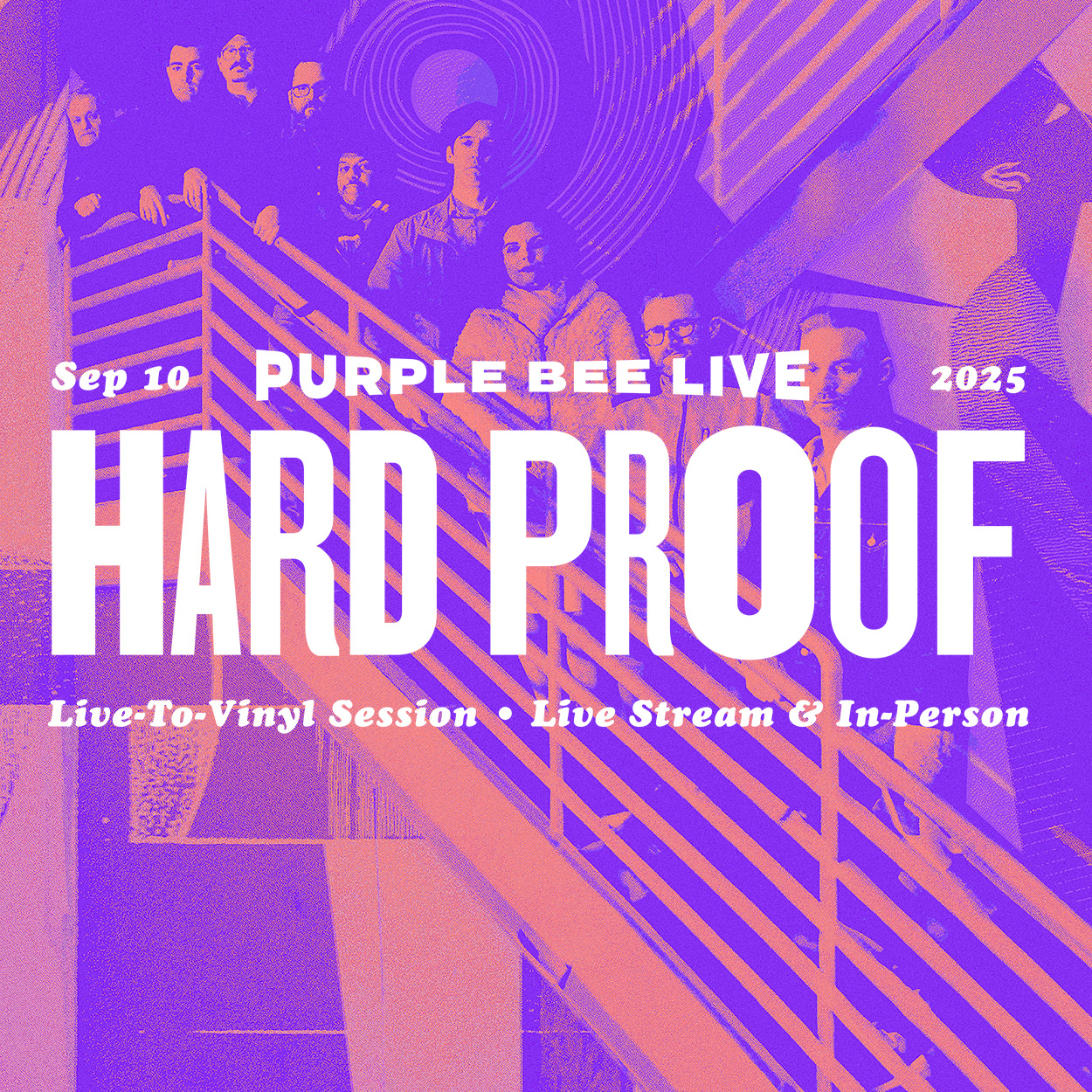 Sep 10 PURPLE BEE LIVE 2025

HARD PROOF

Live-To-Vinyl Session • Live Stream & In-Person